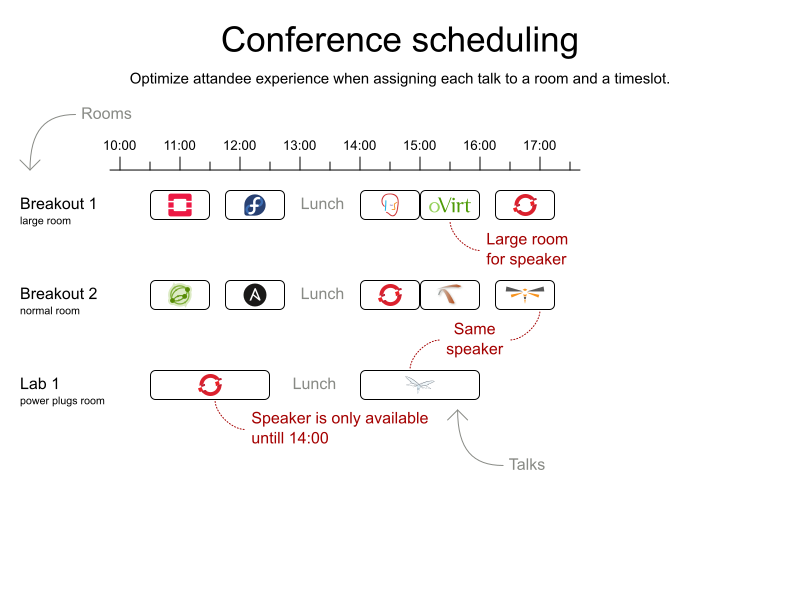 Conference scheduling

Optimize attandee experience when assigning each talk to a room and a timeslot.

Rooms

10:00 11:00 12:00 13:00 14:00 15:00 16:00 17:00

Breakout 1
large room

Lunch

oVirt

Large room for speaker

Breakout 2
normal room

Lunch

Same speaker

Lab 1
power plugs room

Lunch

Speaker is only available untill 14:00

Talks